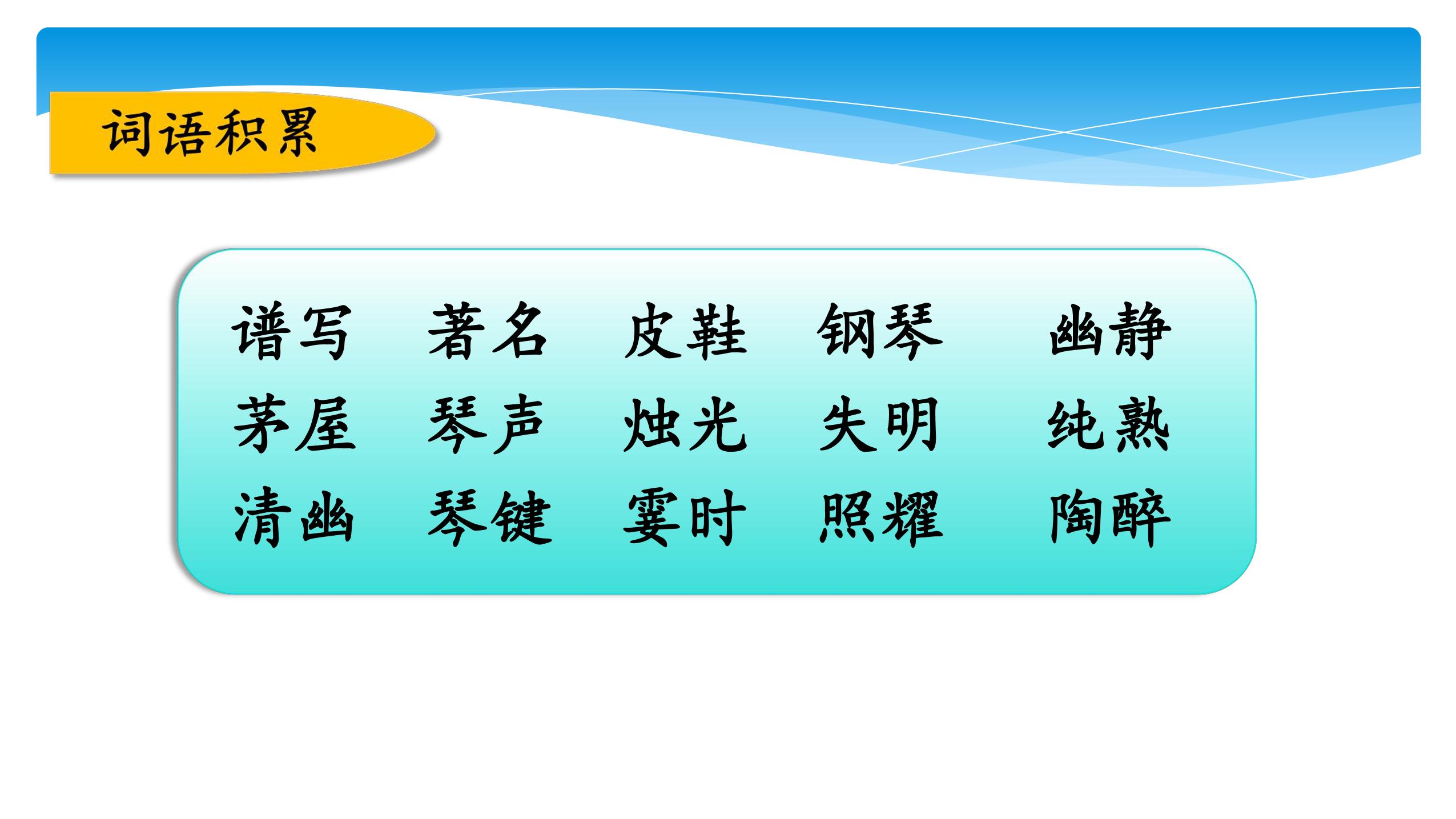 词语积累

谱写 著名 皮鞋 钢琴 幽静
茅屋 琴声 烛光 失明 纯熟
清幽 琴键 霎时 照耀 陶醉